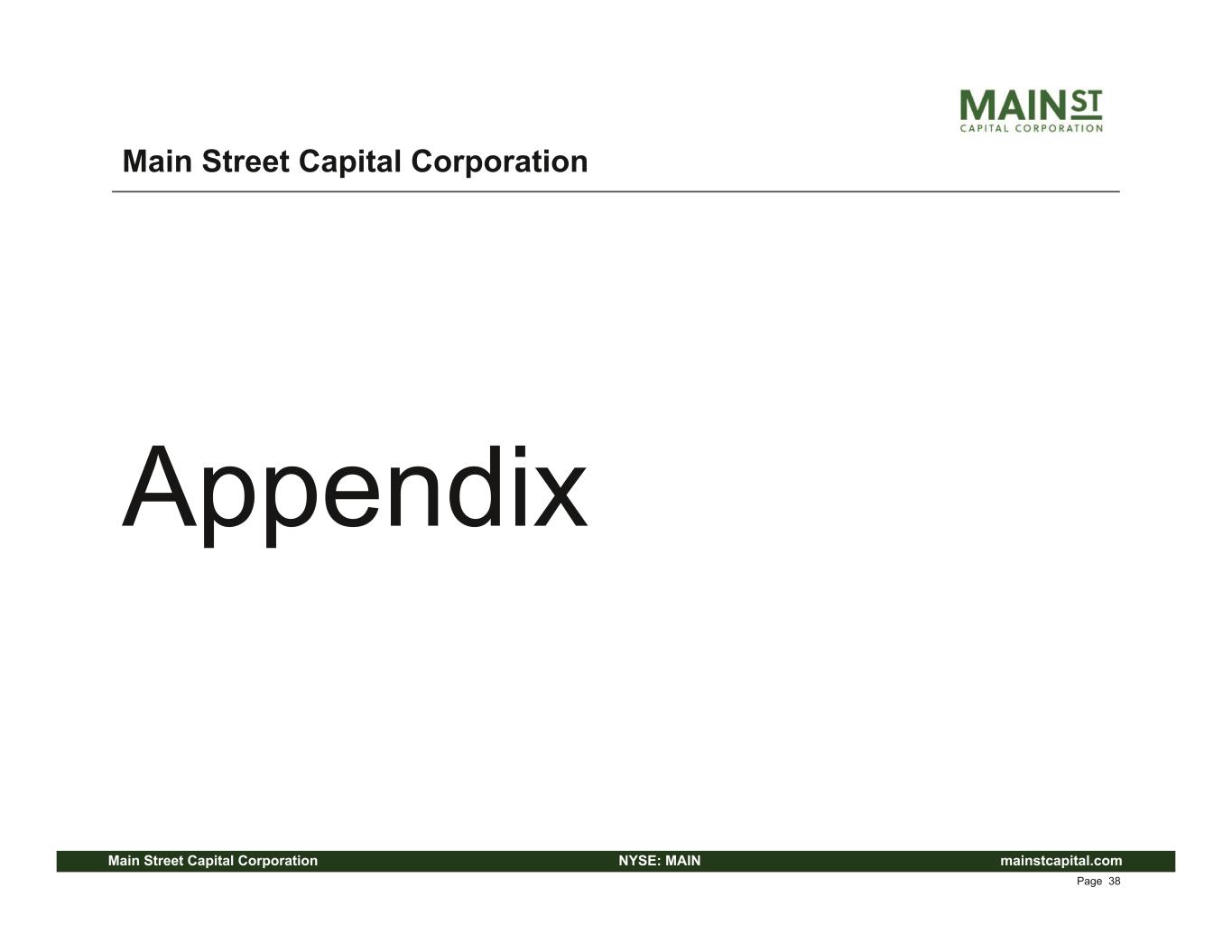 MAIN ST
CAPITAL CORPORATION

Main Street Capital Corporation

Appendix

Main Street Capital Corporation NYSE: MAIN mainstcapital.com

Page 38